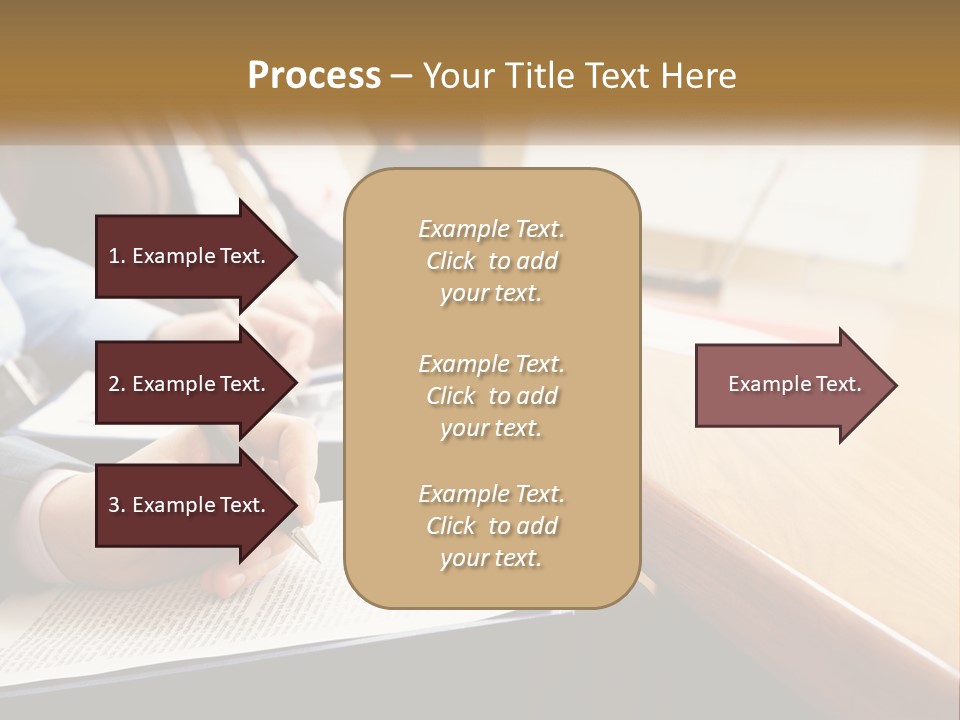 Process – Your Title Text Here

1. Example Text.

2. Example Text.

3. Example Text.

Example Text. Click to add your text.

Example Text. Click to add your text.

Example Text. Click to add your text.

Example Text.